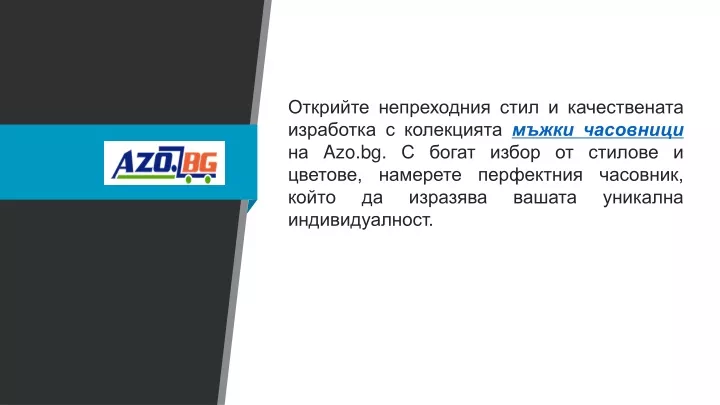 AZO.BG

Открийте непреходния стил и качествената изработка с колекцията мъжки часовници на Azo.bg. С богат избор от стилове и цветове, намерете перфектния часовник, който да изразява вашата уникална индивидуалност.